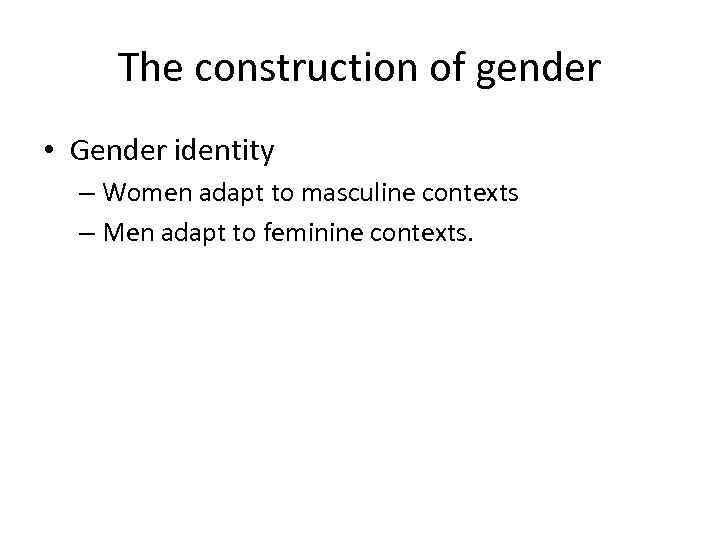 The construction of gender

• Gender identity
– Women adapt to masculine contexts
– Men adapt to feminine contexts.